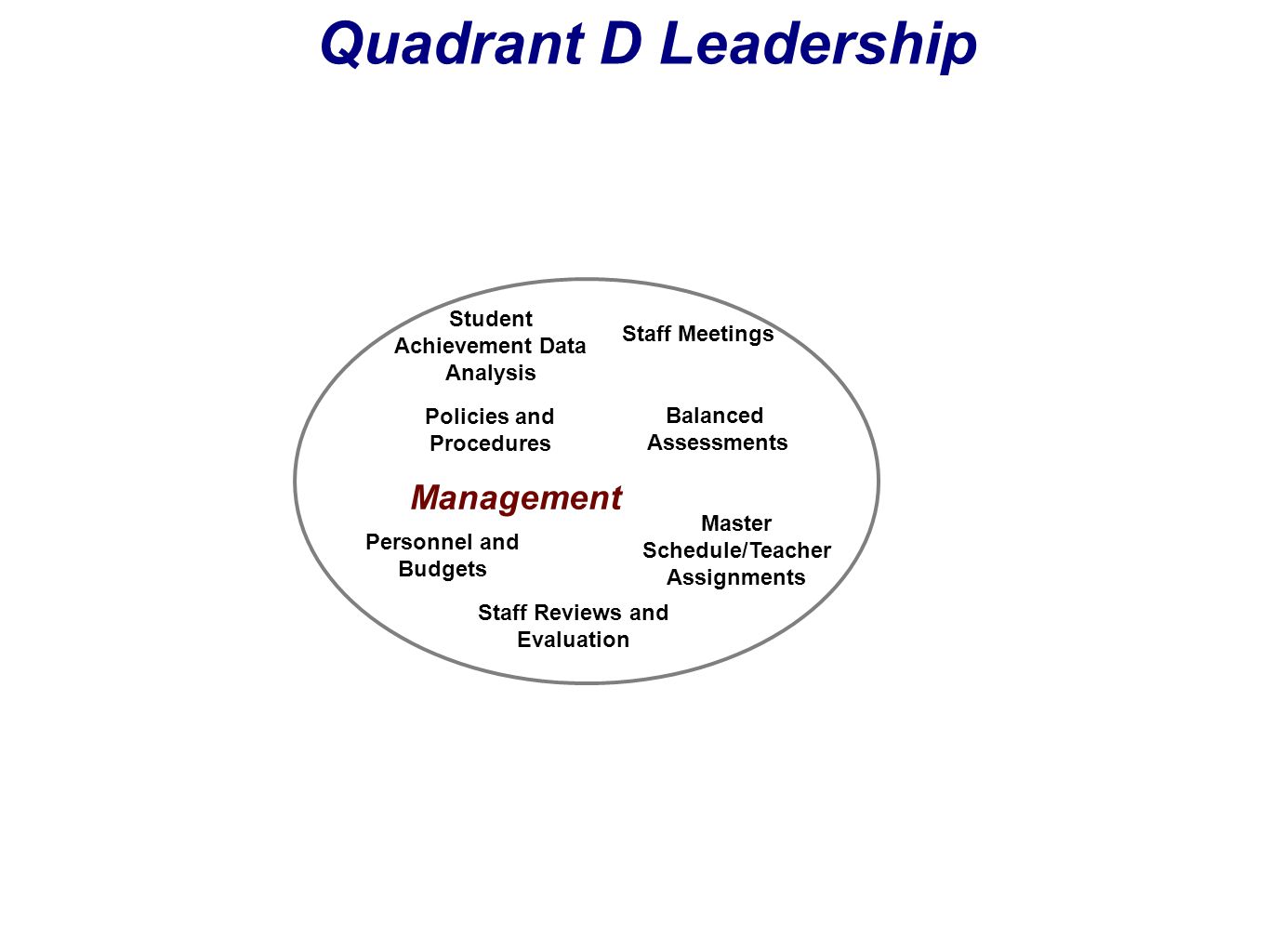 Quadrant D Leadership

Student Achievement Data Analysis

Staff Meetings

Policies and Procedures

Balanced Assessments

Management

Personnel and Budgets

Master Schedule/Teacher Assignments

Staff Reviews and Evaluation